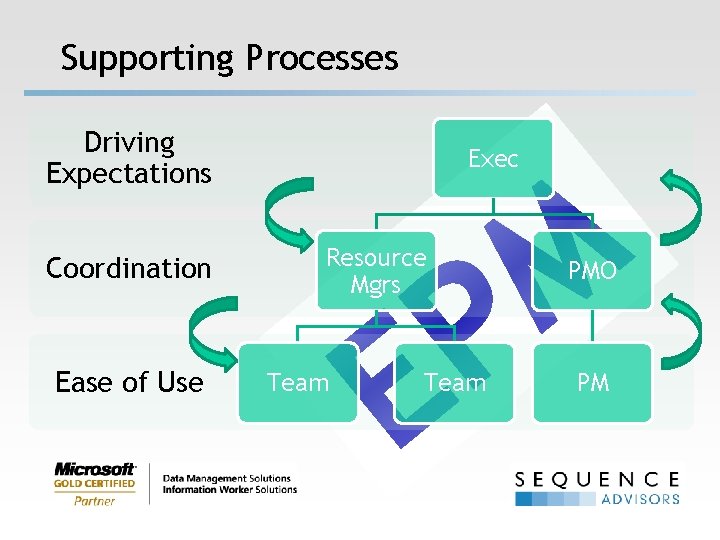 Supporting Processes

Driving Expectations

Coordination

Ease of Use

Exec

Resource Mgrs

PMO

Team

Team

PM

EPM

Microsoft GOLD CERTIFIED Partner

Data Management Solutions
Information Worker Solutions

SEQUENCE ADVISORS